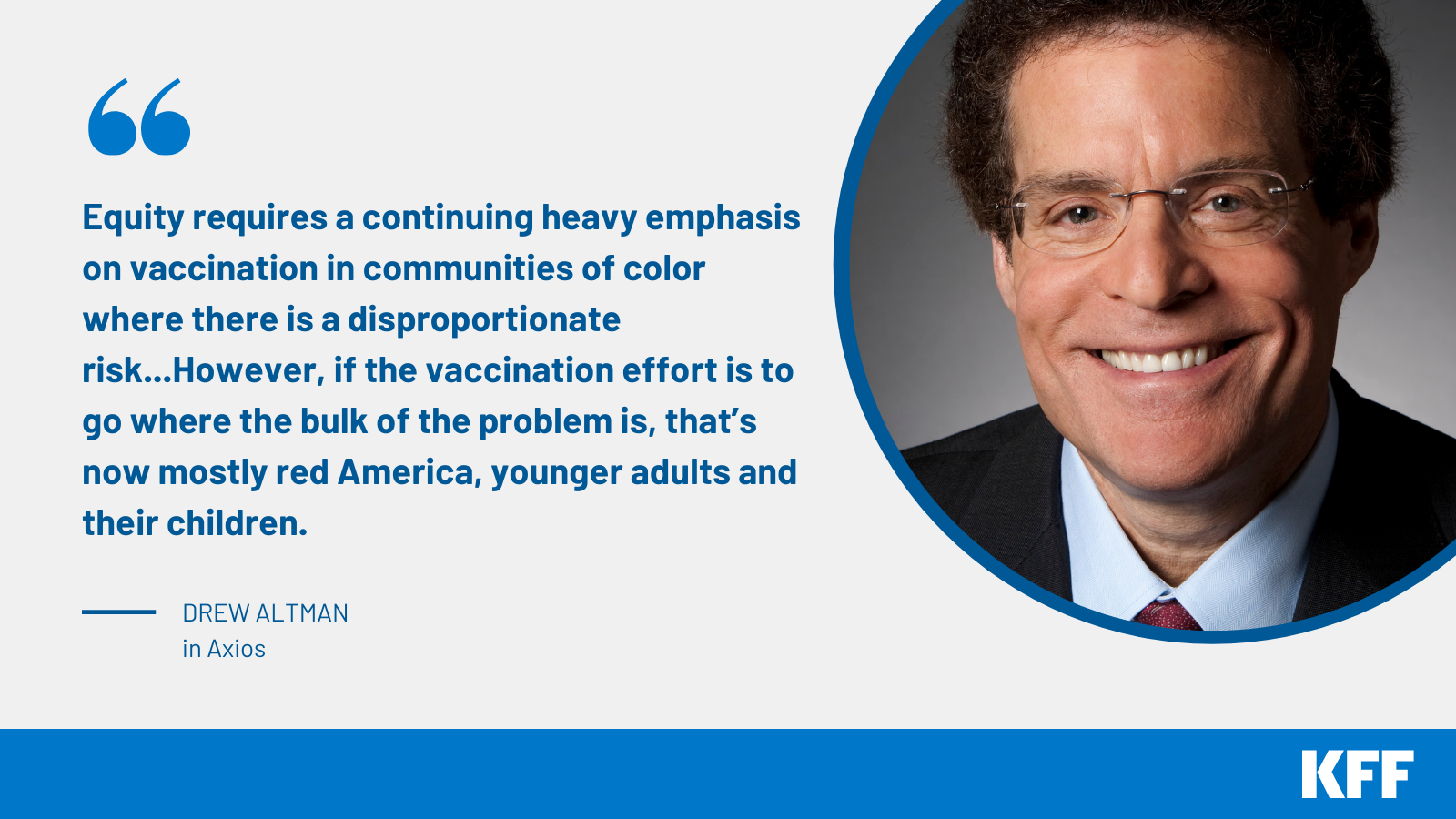 “

Equity requires a continuing heavy emphasis on vaccination in communities of color where there is a disproportionate risk...However, if the vaccination effort is to go where the bulk of the problem is, that’s now mostly red America, younger adults and their children.

DREW ALTMAN
in Axios

KFF